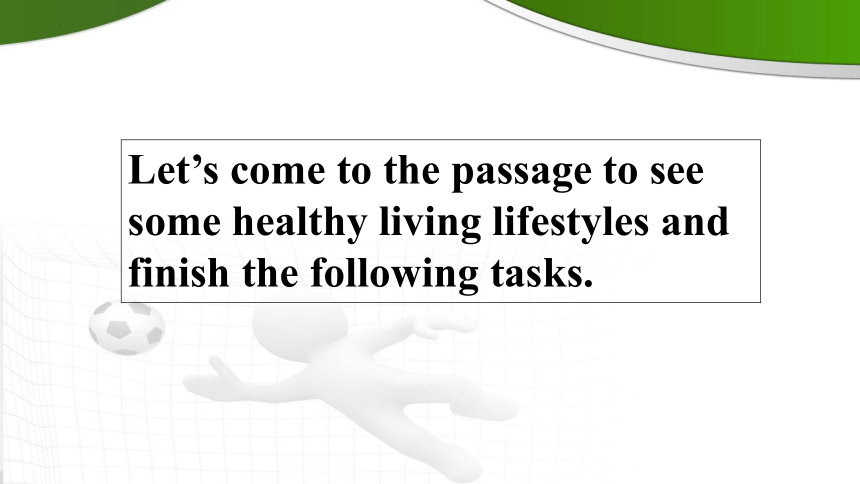 Let’s come to the passage to see some healthy living lifestyles and finish the following tasks.